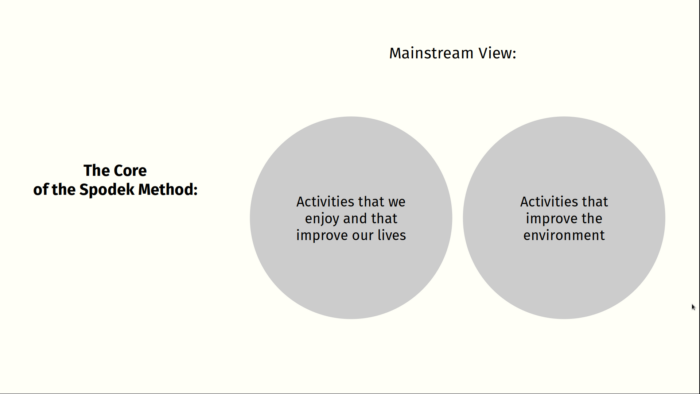 Mainstream View:

The Core of the Spodek Method:

Activities that we enjoy and that improve our lives

Activities that improve the environment